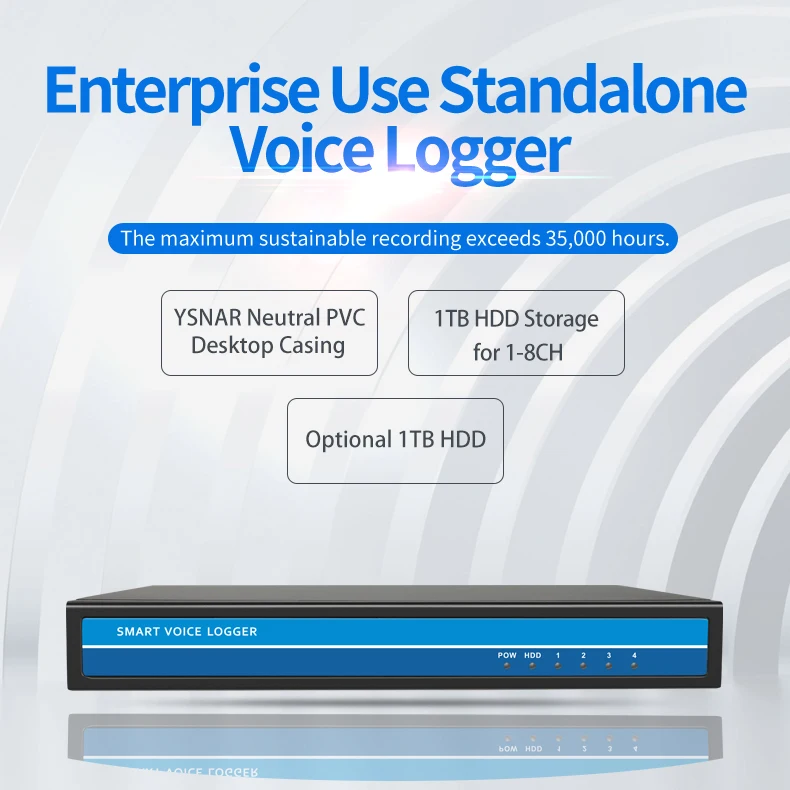 Enterprise Use Standalone Voice Logger

The maximum sustainable recording exceeds 35,000 hours.

YSNAR Neutral PVC Desktop Casing

1TB HDD Storage for 1-8CH

Optional 1TB HDD

SMART VOICE LOGGER

POW HDD 1 2 3 4